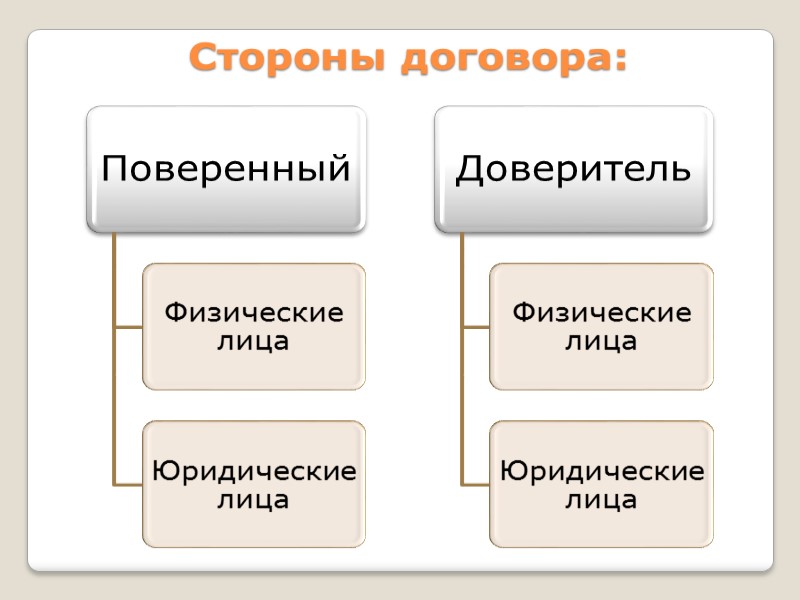 Стороны договора:

Поверенный

Физические лица

Юридические лица

Доверитель

Физические лица

Юридические лица